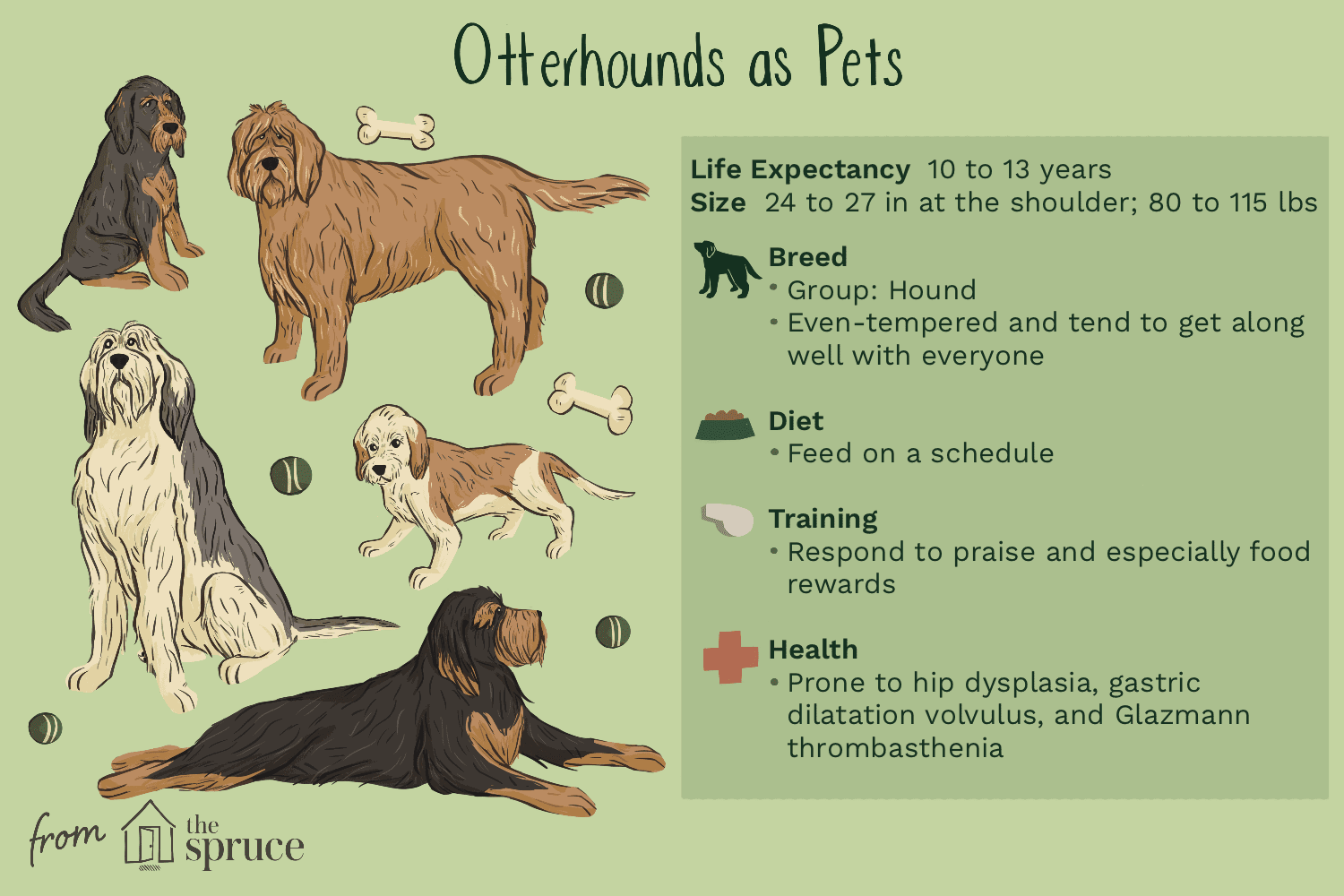 Otterhounds as Pets

Life Expectancy 10 to 13 years
Size 24 to 27 in at the shoulder; 80 to 115 lbs

Breed
• Group: Hound
• Even-tempered and tend to get along well with everyone

Diet
• Feed on a schedule

Training
• Respond to praise and especially food rewards

Health
• Prone to hip dysplasia, gastric dilatation volvulus, and Glazmann thrombasthenia

from the spruce